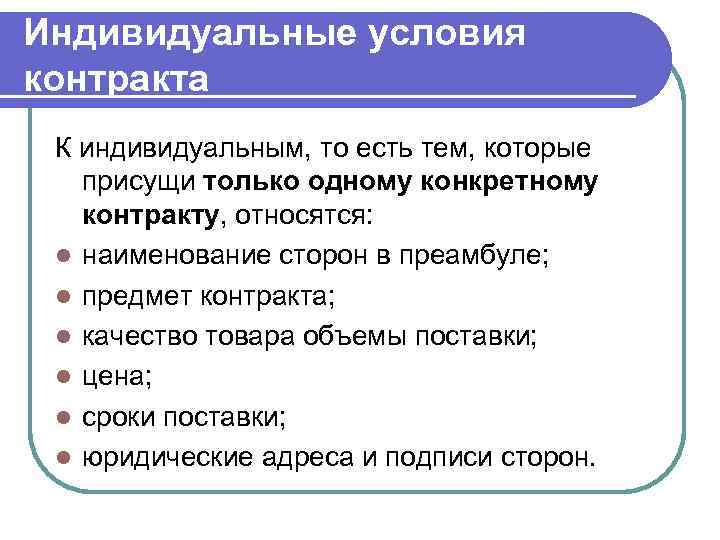 Индивидуальные условия контракта

К индивидуальным, то есть тем, которые присущи только одному конкретному контракту, относятся:

- наименование сторон в преамбуле;
- предмет контракта;
- качество товара объемы поставки;
- цена;
- сроки поставки;
- юридические адреса и подписи сторон.